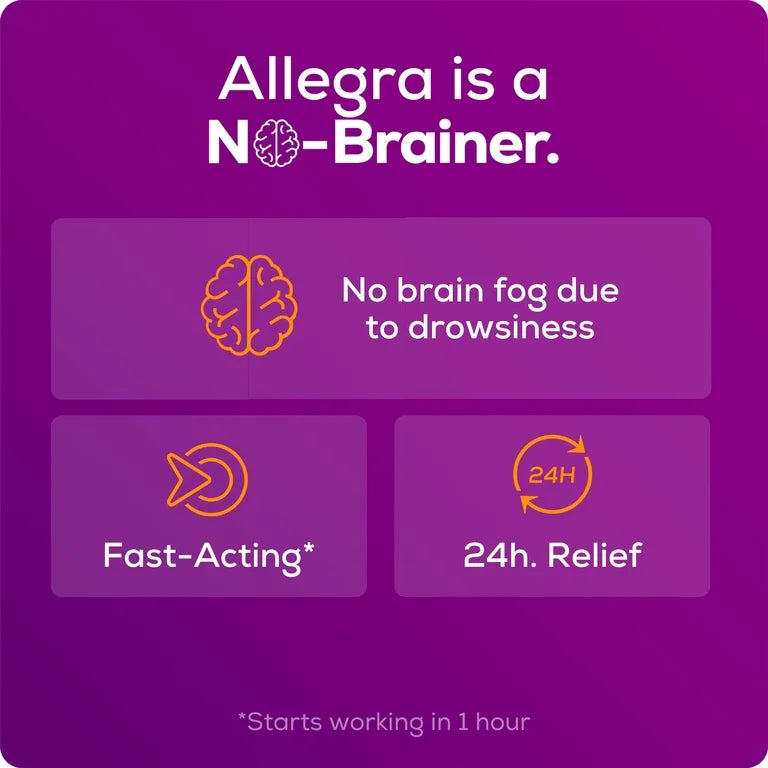 Allegra is a
No-Brainer.

No brain fog due to drowsiness

Fast-Acting*

24H

24h. Relief

*Starts working in 1 hour